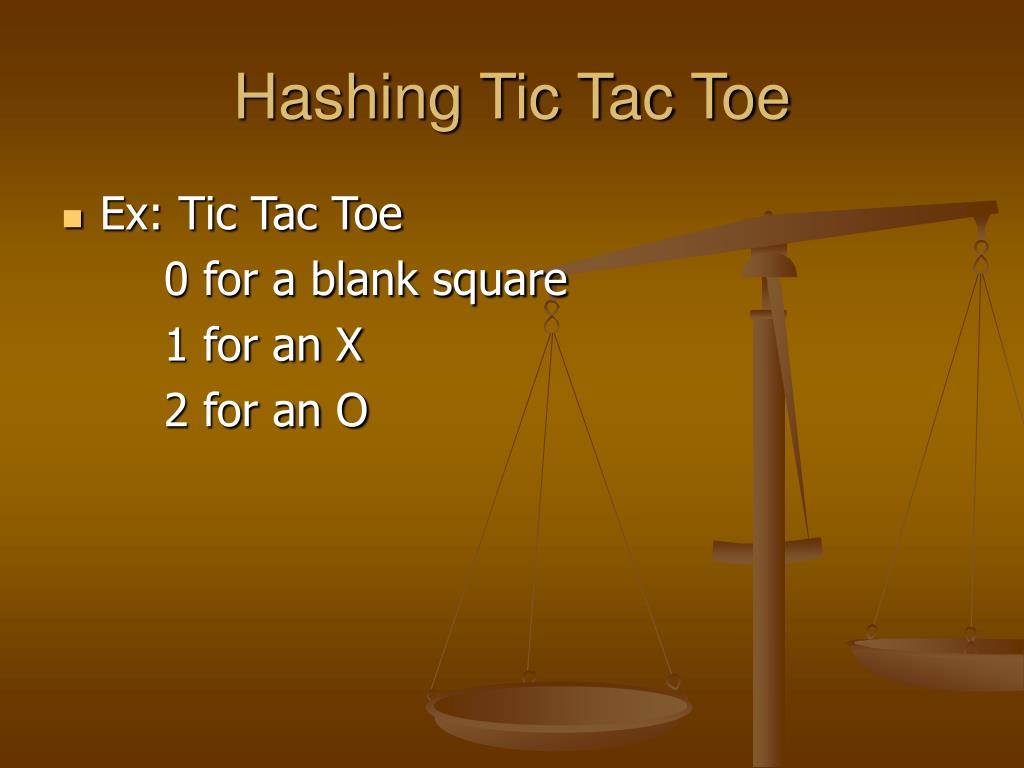 Hashing Tic Tac Toe

Ex: Tic Tac Toe
0 for a blank square
1 for an X
2 for an O